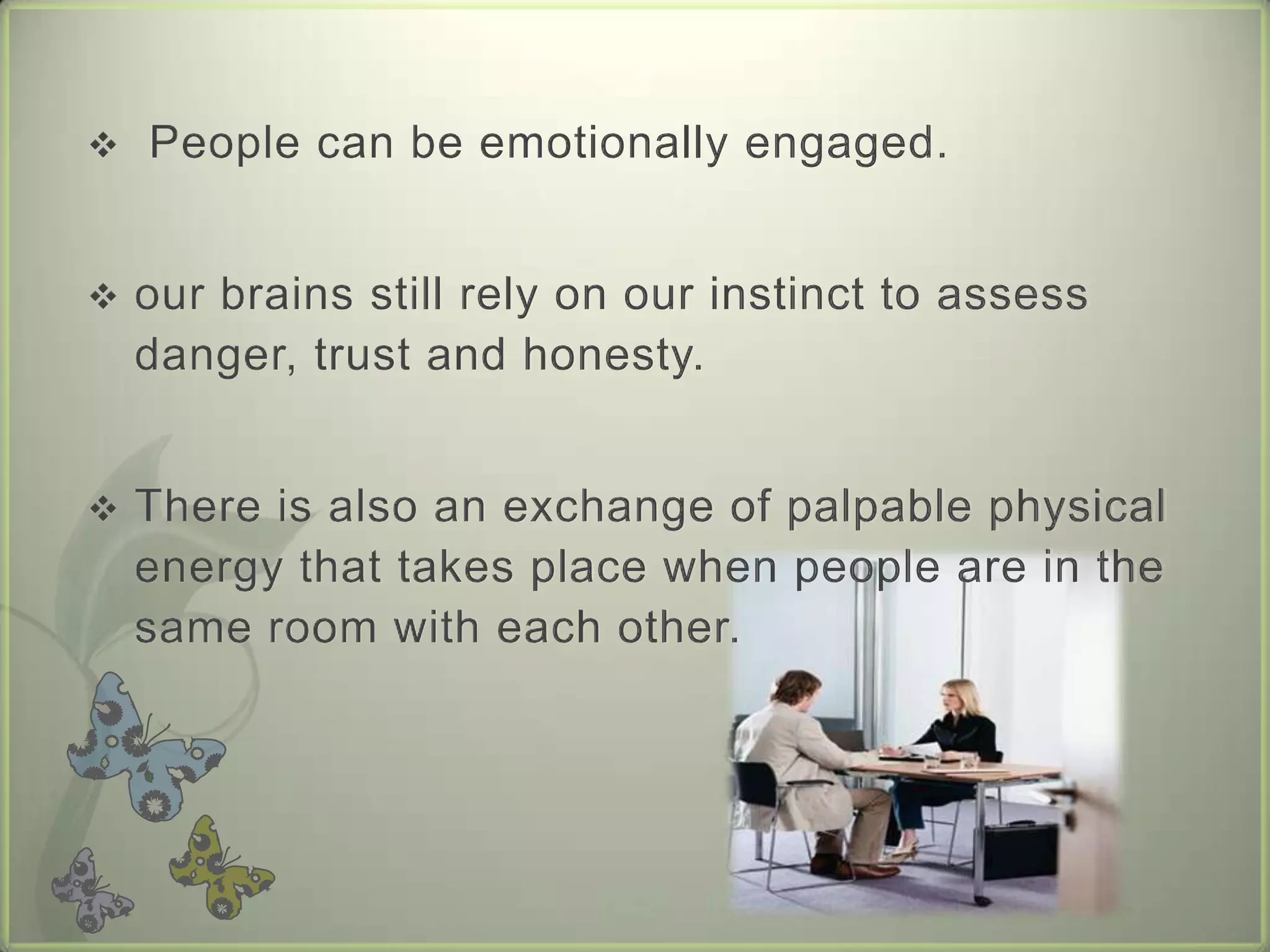 ❖ People can be emotionally engaged.

❖ our brains still rely on our instinct to assess danger, trust and honesty.

❖ There is also an exchange of palpable physical energy that takes place when people are in the same room with each other.